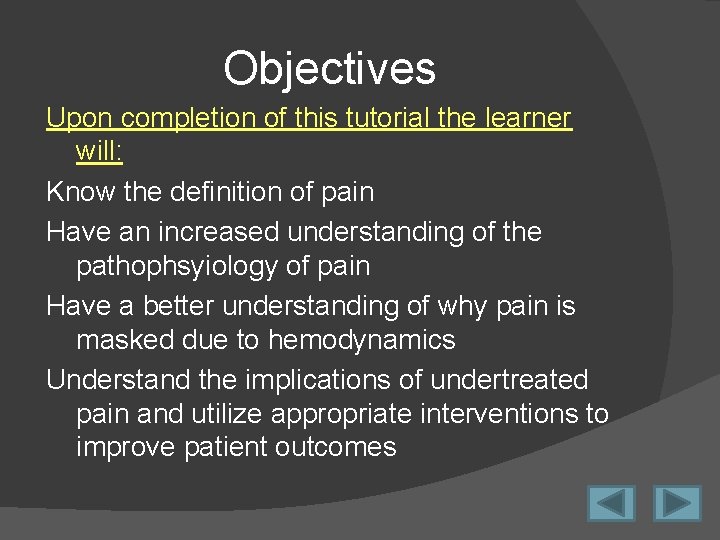 Objectives

Upon completion of this tutorial the learner will:

Know the definition of pain

Have an increased understanding of the pathophsyiology of pain

Have a better understanding of why pain is masked due to hemodynamics

Understand the implications of undertreated pain and utilize appropriate interventions to improve patient outcomes